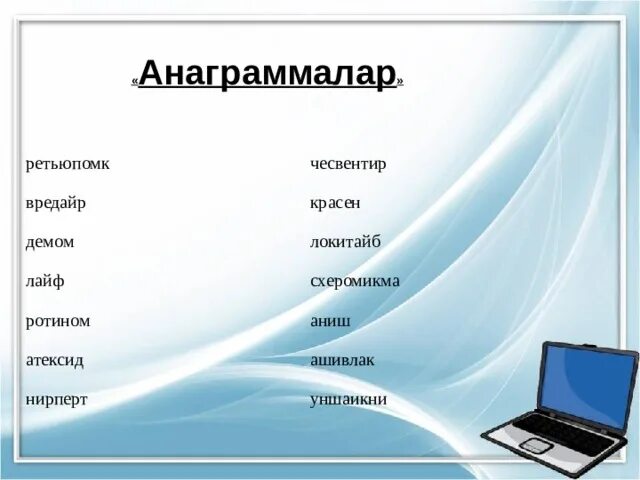 «Анаграммалар»

ретьюпомк

вредайр

демом

лайф

ротином

атексид

нирперт

чесвентир

красен

локитайб

схеромикма

аниш

ашивлак

уншаикни